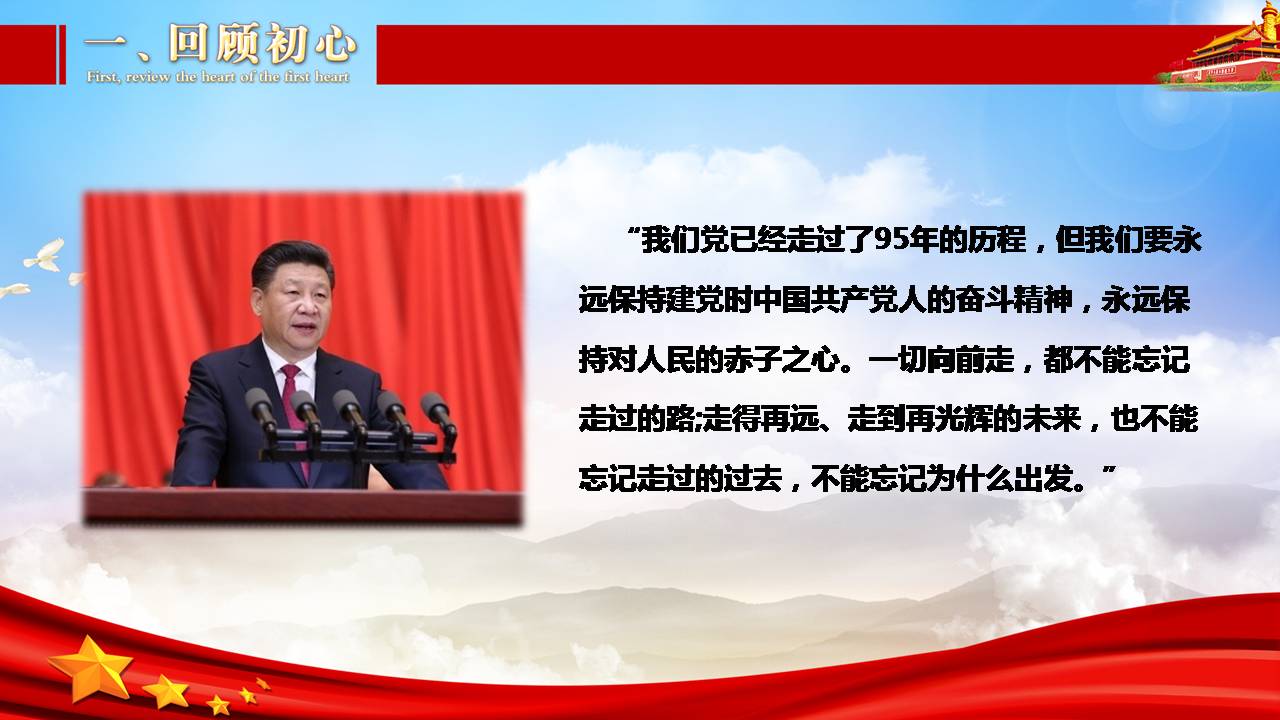 一、回顾初心
First, review the heart of the first heart

“我们党已经走过了95年的历程，但我们要永远保持建党时中国共产党人的奋斗精神，永远保持对人民的赤子之心。一切向前走，都不能忘记走过的路;走得再远、走到再光辉的未来，也不能忘记走过的过去，不能忘记为什么出发。”